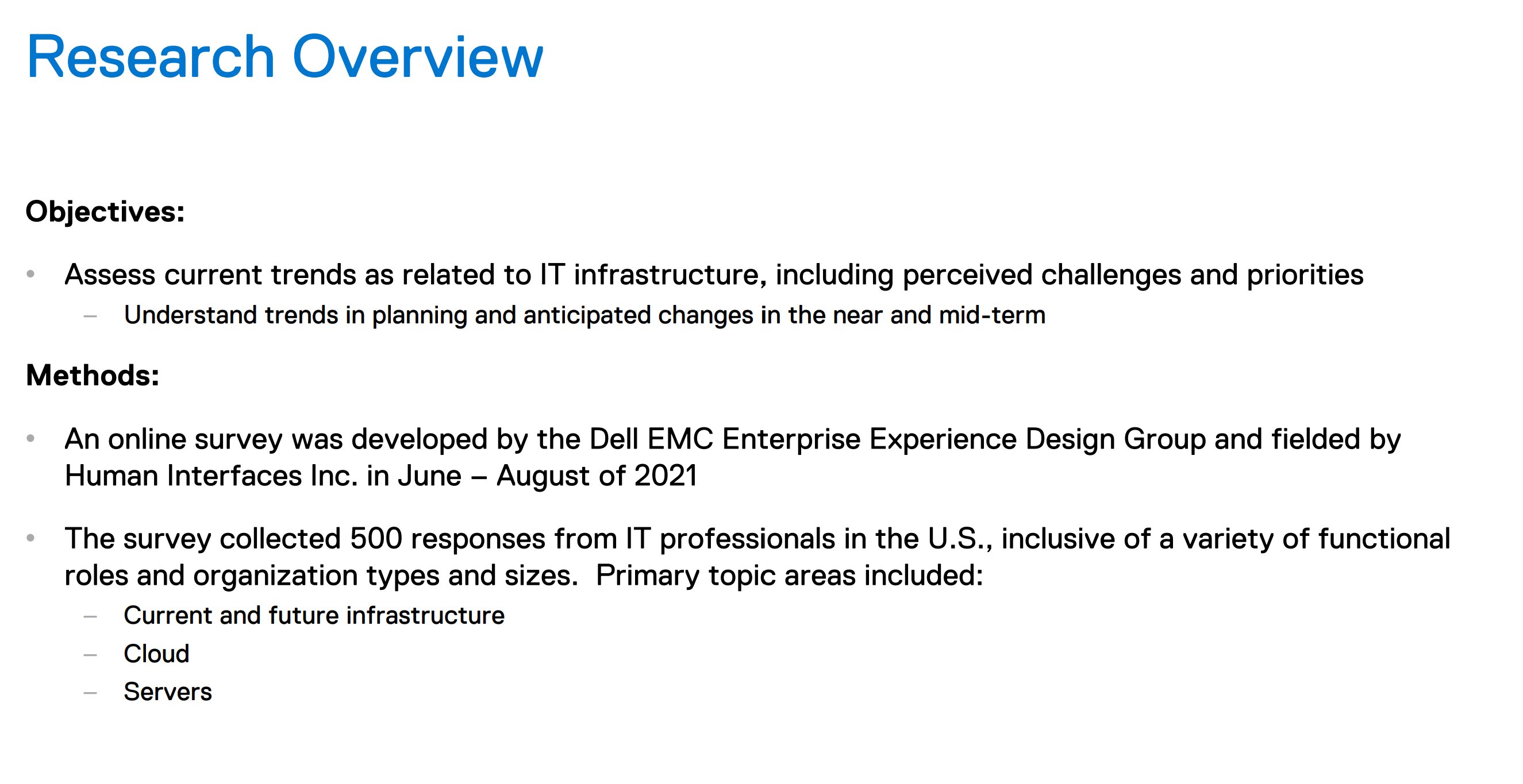 Research Overview

Objectives:

• Assess current trends as related to IT infrastructure, including perceived challenges and priorities
  – Understand trends in planning and anticipated changes in the near and mid-term

Methods:

• An online survey was developed by the Dell EMC Enterprise Experience Design Group and fielded by Human Interfaces Inc. in June – August of 2021

• The survey collected 500 responses from IT professionals in the U.S., inclusive of a variety of functional roles and organization types and sizes. Primary topic areas included:
  – Current and future infrastructure
  – Cloud
  – Servers